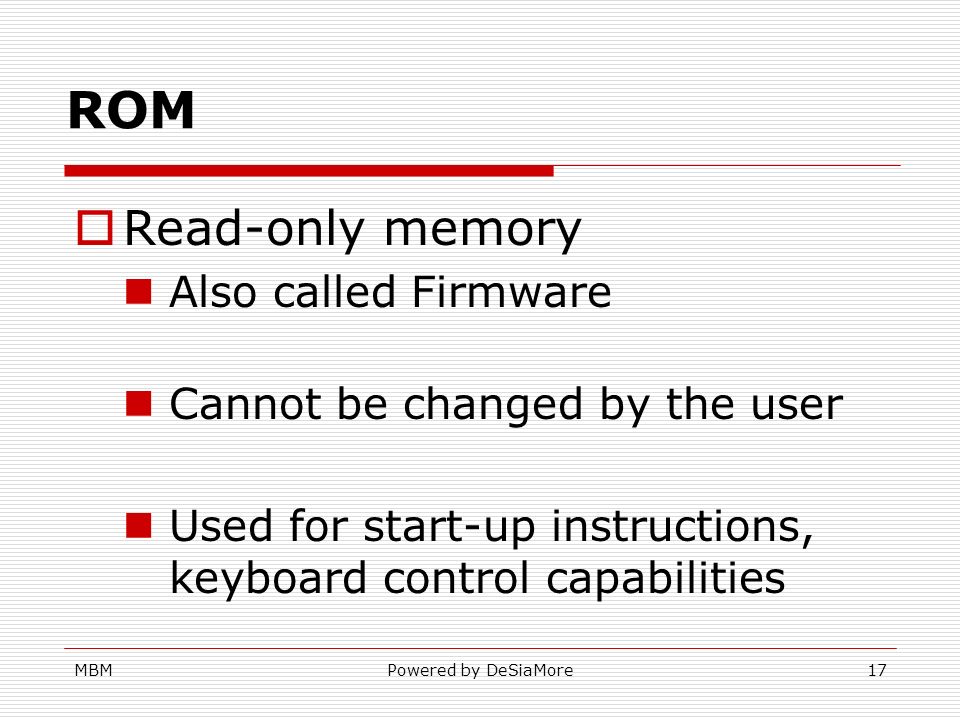 ROM

Read-only memory

Also called Firmware

Cannot be changed by the user

Used for start-up instructions, keyboard control capabilities

MBM

Powered by DeSiaMore

17